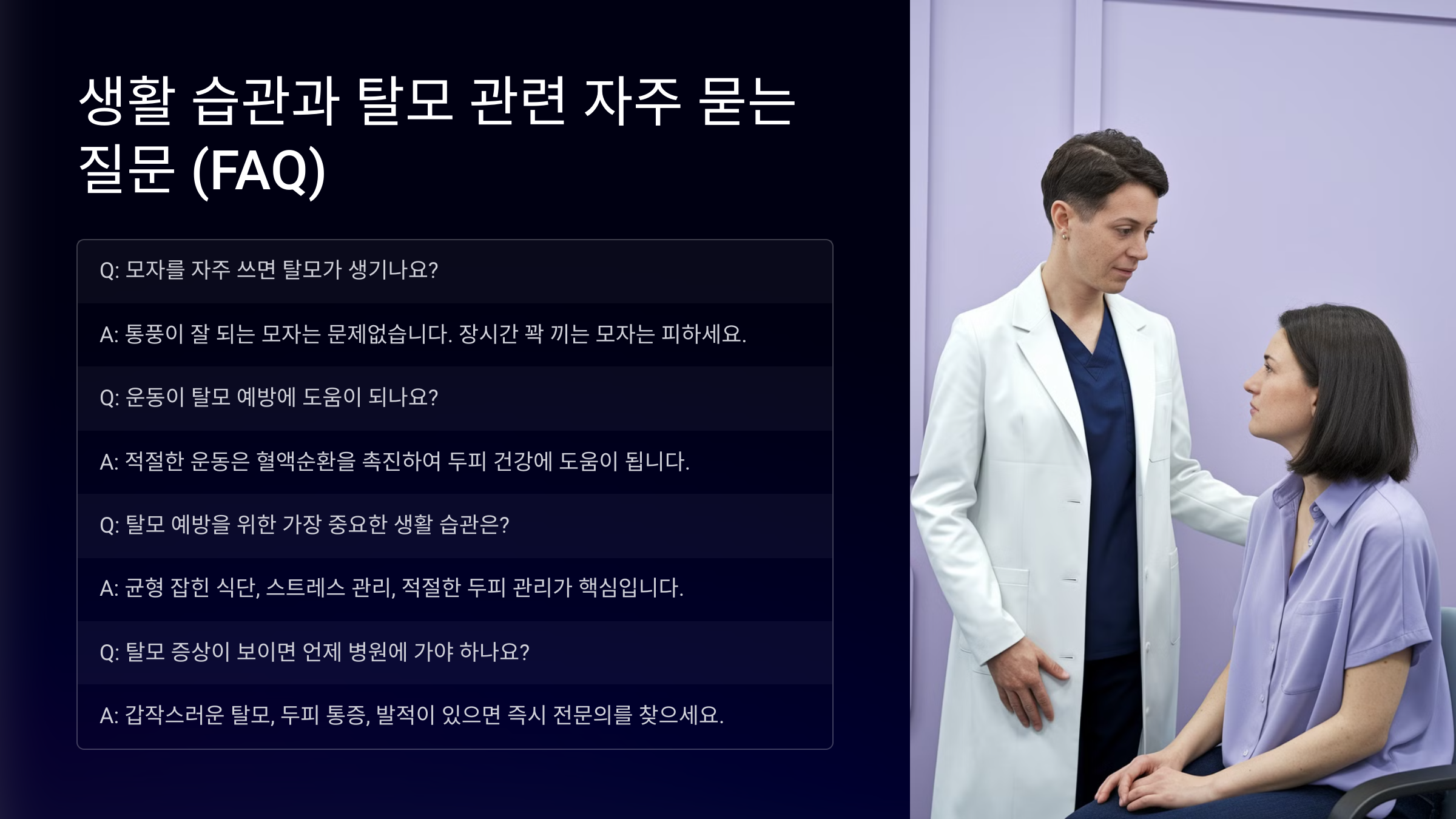 생활 습관과 탈모 관련 자주 묻는 질문 (FAQ)

Q: 모자를 자주 쓰면 탈모가 생기나요?

A: 통풍이 잘 되는 모자는 문제없습니다. 장시간 꽉 끼는 모자는 피하세요.

Q: 운동이 탈모 예방에 도움이 되나요?

A: 적절한 운동은 혈액순환을 촉진하여 두피 건강에 도움이 됩니다.

Q: 탈모 예방을 위한 가장 중요한 생활 습관은?

A: 균형 잡힌 식단, 스트레스 관리, 적절한 두피 관리가 핵심입니다.

Q: 탈모 증상이 보이면 언제 병원에 가야 하나요?

A: 갑작스러운 탈모, 두피 통증, 발적이 있으면 즉시 전문의를 찾으세요.